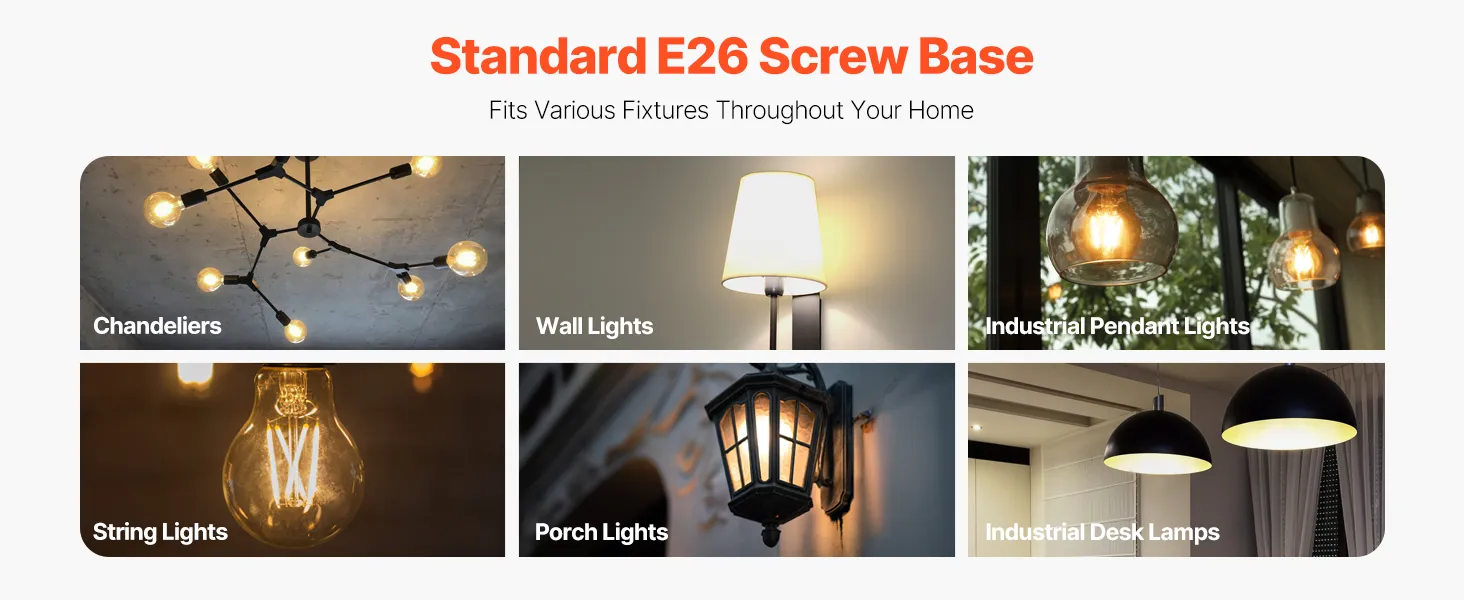 Standard E26 Screw Base

Fits Various Fixtures Throughout Your Home

Chandeliers

Wall Lights

Industrial Pendant Lights

String Lights

Porch Lights

Industrial Desk Lamps